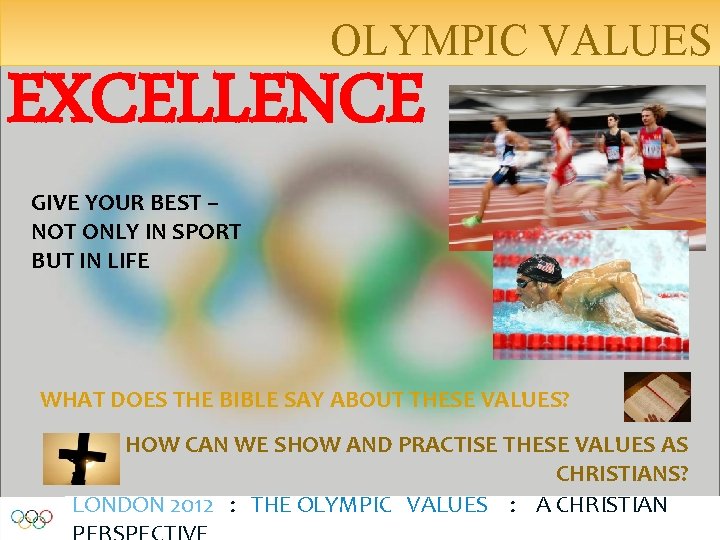 OLYMPIC VALUES

EXCELLENCE

GIVE YOUR BEST – NOT ONLY IN SPORT BUT IN LIFE

WHAT DOES THE BIBLE SAY ABOUT THESE VALUES?

HOW CAN WE SHOW AND PRACTISE THESE VALUES AS CHRISTIANS?

LONDON 2012 : THE OLYMPIC VALUES : A CHRISTIAN PERSPECTIVE